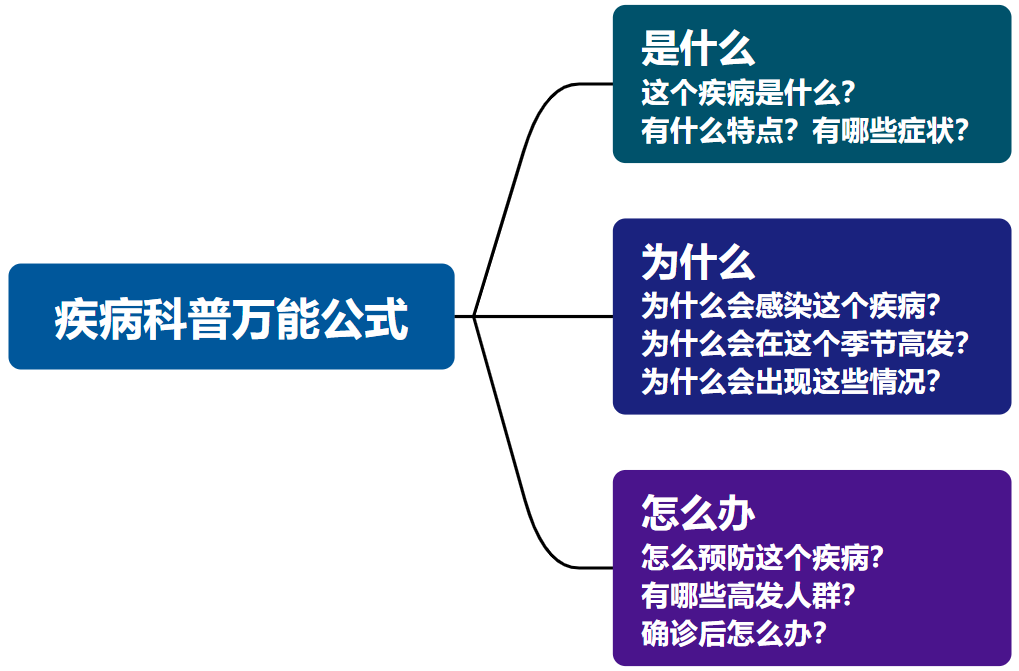 疾病科普万能公式

是什么
这个疾病是什么？
有什么特点？有哪些症状？

为什么
为什么会感染这个疾病？
为什么会在这个季节高发？
为什么会出现这些情况？

怎么办
怎么预防这个疾病？
有哪些高发人群？
确诊后怎么办？